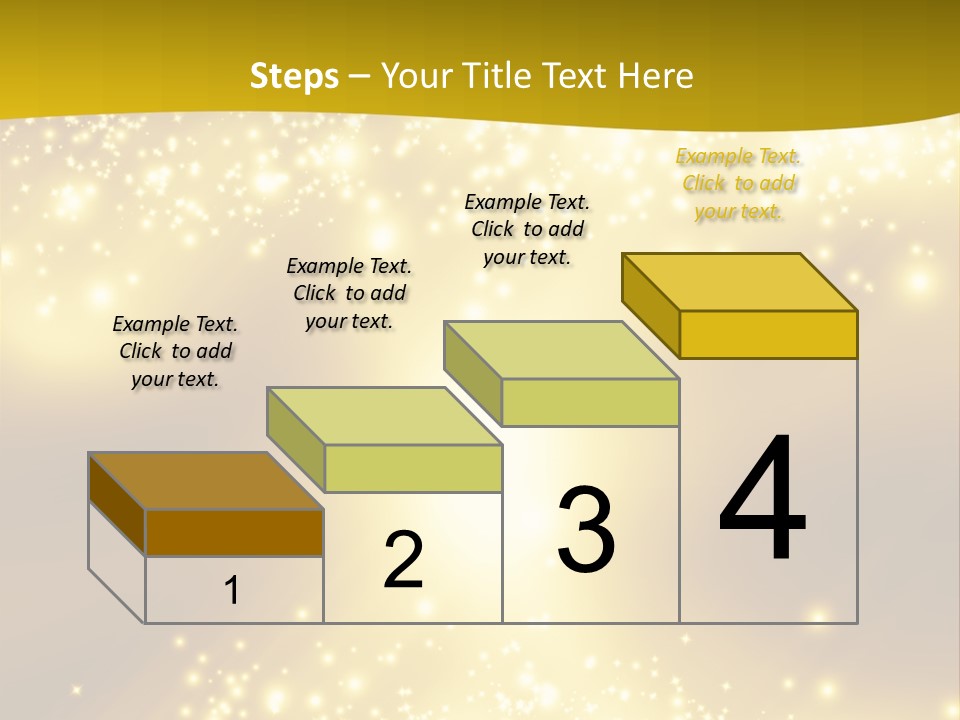 Steps – Your Title Text Here

Example Text. Click to add your text.

Example Text. Click to add your text.

Example Text. Click to add your text.

Example Text. Click to add your text.

1

2

3

4